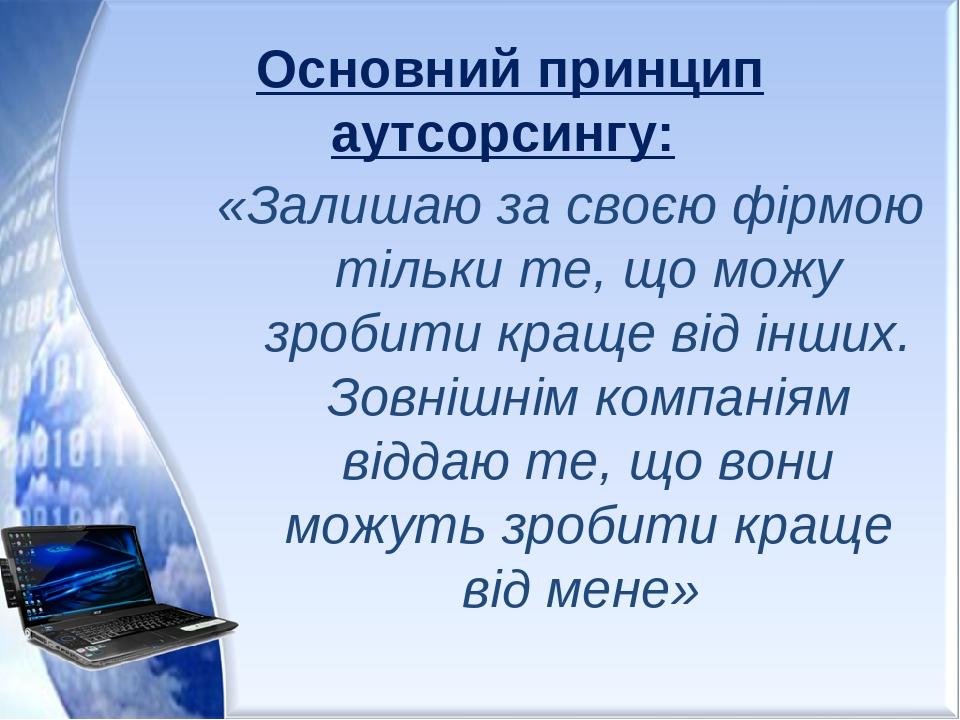 Основний принцип аутсорсингу:

«Залишаю за своєю фірмою тільки те, що можу зробити краще від інших. Зовнішнім компаніям віддаю те, що вони можуть зробити краще від мене»